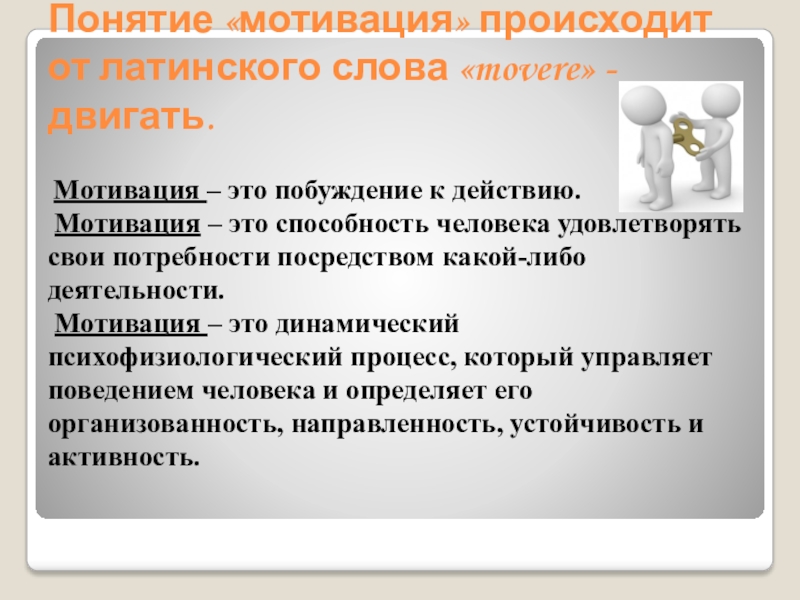 Понятие «мотивация» происходит от латинского слова «movere» - двигать.

Мотивация – это побуждение к действию.
Мотивация – это способность человека удовлетворять свои потребности посредством какой-либо деятельности.
Мотивация – это динамический психофизиологический процесс, который управляет поведением человека и определяет его организованность, направленность, устойчивость и активность.